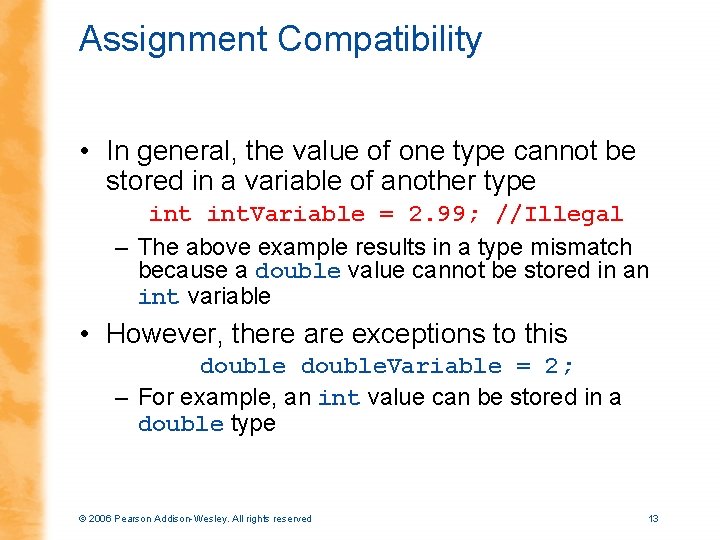 Assignment Compatibility

• In general, the value of one type cannot be stored in a variable of another type

int intVariable = 2.99; //Illegal

– The above example results in a type mismatch because a double value cannot be stored in an int variable

• However, there are exceptions to this

double doubleVariable = 2;

– For example, an int value can be stored in a double type

© 2006 Pearson Addison-Wesley. All rights reserved

13